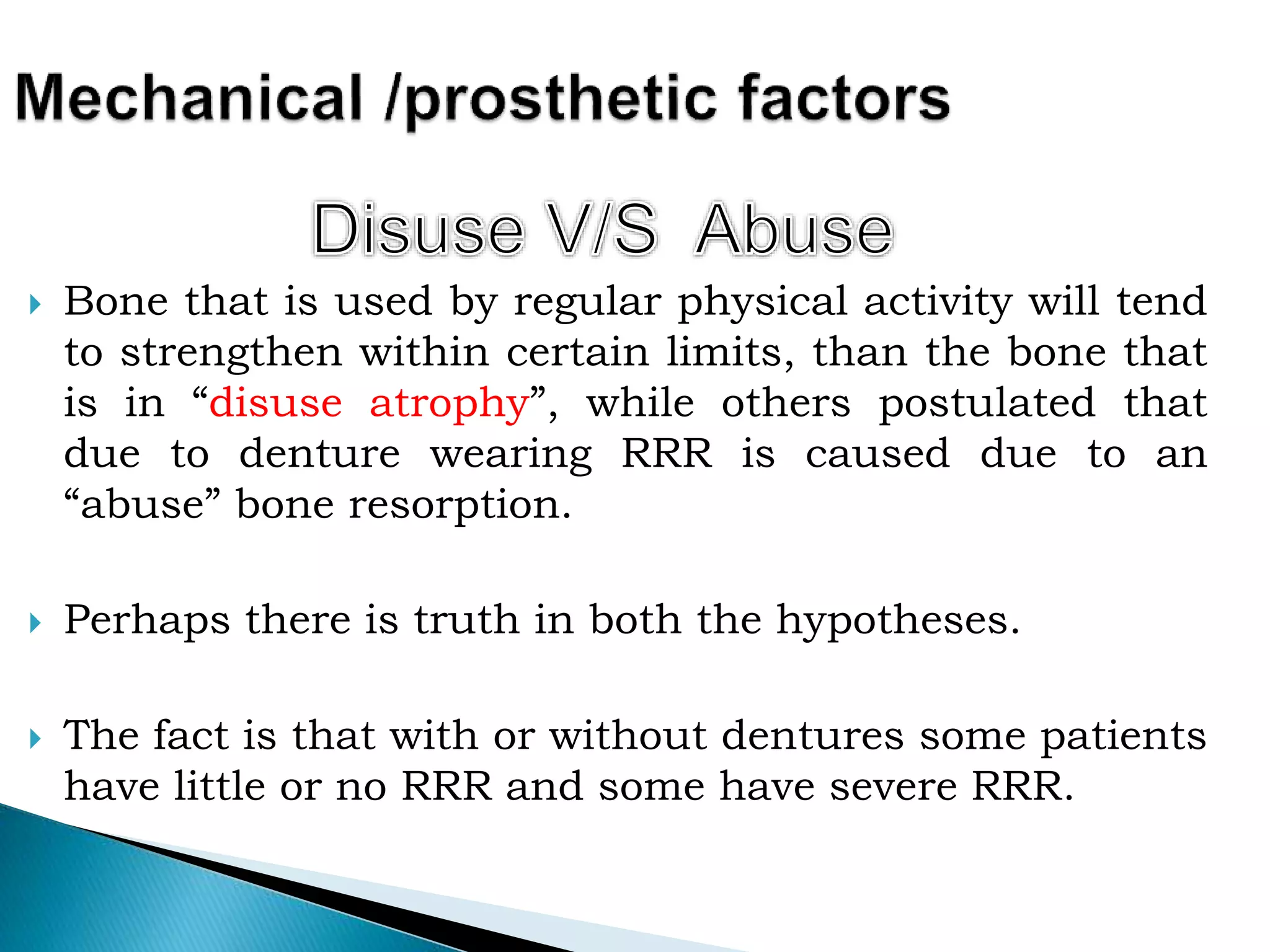 Mechanical /prosthetic factors

Disuse V/S Abuse

Bone that is used by regular physical activity will tend to strengthen within certain limits, than the bone that is in “disuse atrophy”, while others postulated that due to denture wearing RRR is caused due to an “abuse” bone resorption.

Perhaps there is truth in both the hypotheses.

The fact is that with or without dentures some patients have little or no RRR and some have severe RRR.